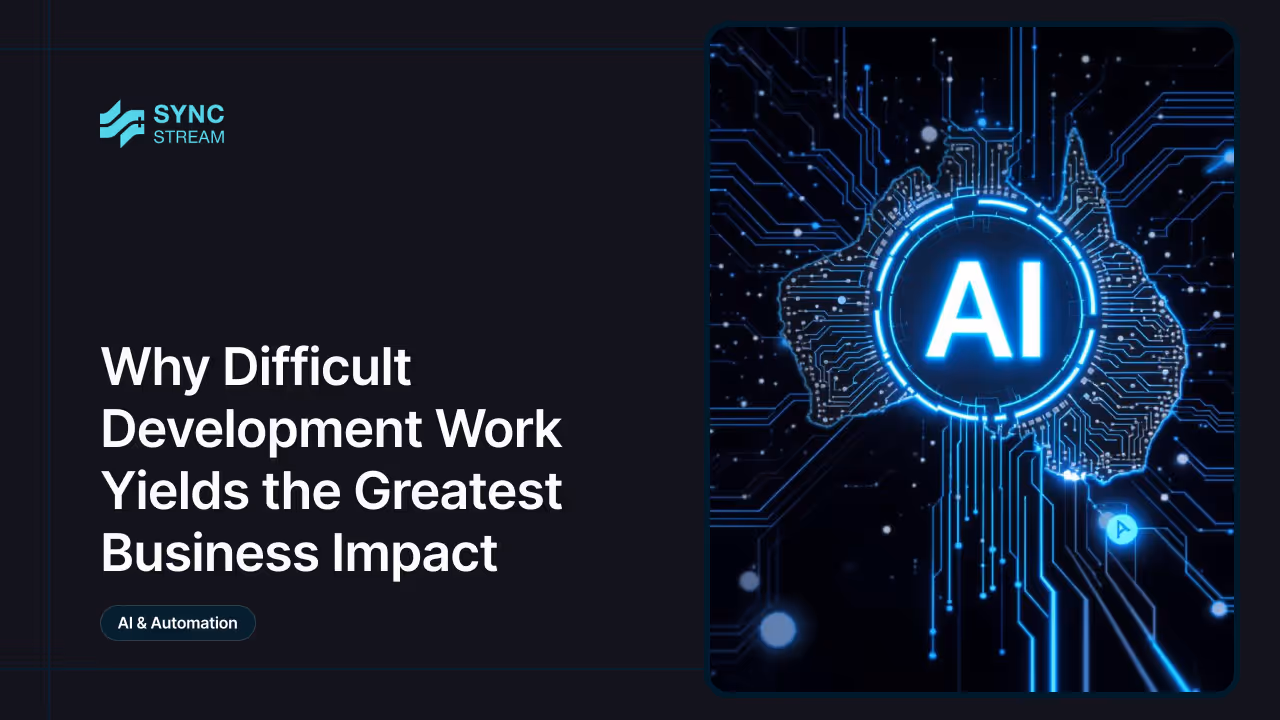 SYNC
STREAM

Why Difficult Development Work Yields the Greatest Business Impact

AI & Automation

AI